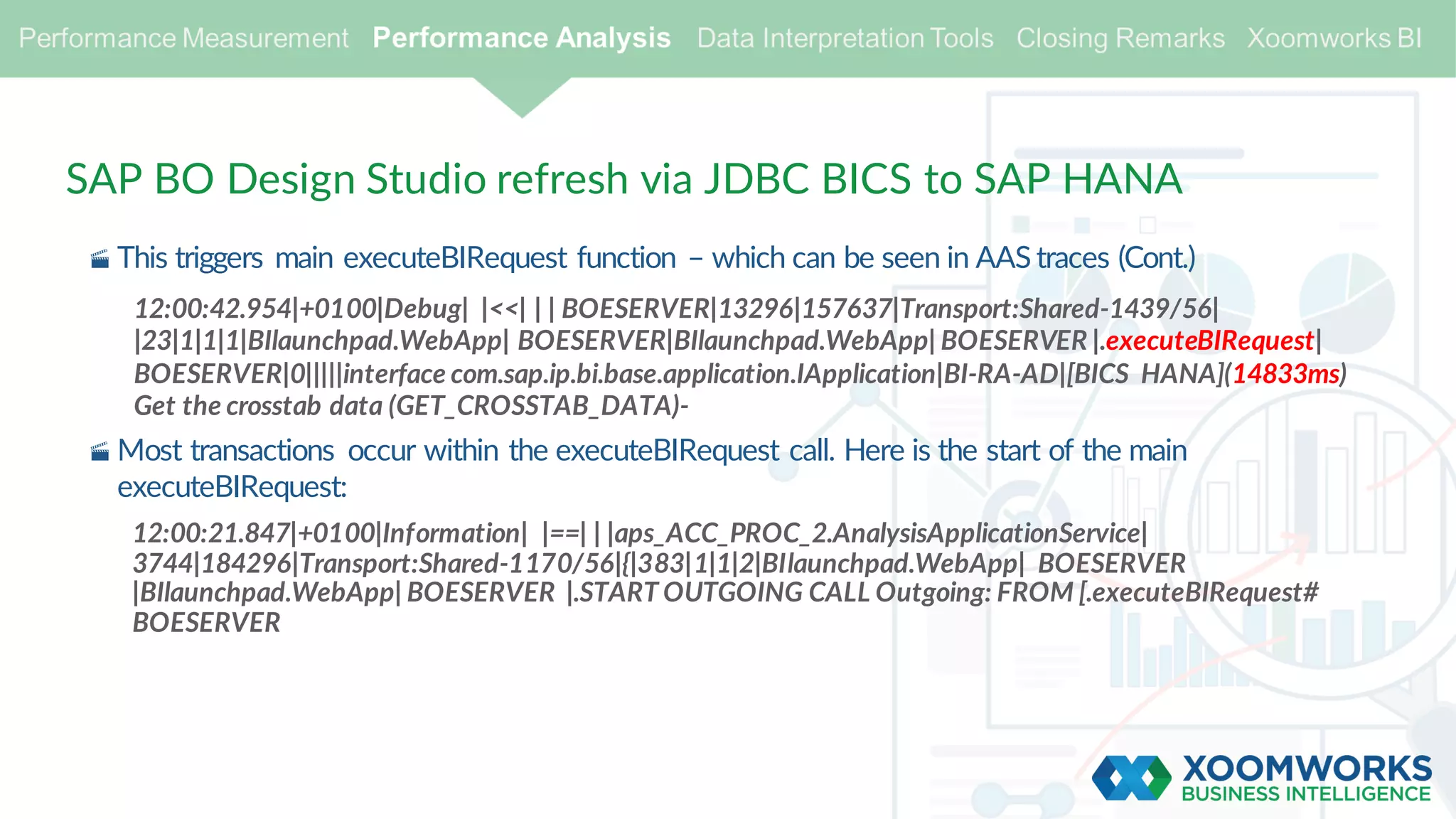 Performance Measurement Performance Analysis Data Interpretation Tools Closing Remarks Xoomworks BI

SAP BO Design Studio refresh via JDBC BICS to SAP HANA

This triggers main executeBIRequest function – which can be seen in AAS traces (Cont.)

12:00:42.954|+0100|Debug| |<<| | | BOESERVER|13296|157637|Transport:Shared-1439/56| |23|1|1|1|BIlaunchpad.WebApp| BOESERVER|BIlaunchpad.WebApp| BOESERVER |.executeBIRequest| BOESERVER|0|||||interface com.sap.ip.bi.base.application.IApplication|BI-RA-AD|[BICS HANA](14833ms) Get the crosstab data (GET_CROSSTAB_DATA)-

Most transactions occur within the executeBIRequest call. Here is the start of the main executeBIRequest:

12:00:21.847|+0100|Information| |==| | |aps_ACC_PROC_2.AnalysisApplicationService| 3744|184296|Transport:Shared-1170/56|{|383|1|1|2|BIlaunchpad.WebApp| BOESERVER |BIlaunchpad.WebApp| BOESERVER |.START OUTGOING CALL Outgoing: FROM [.executeBIRequest# BOESERVER

XOOMWORKS
BUSINESS INTELLIGENCE